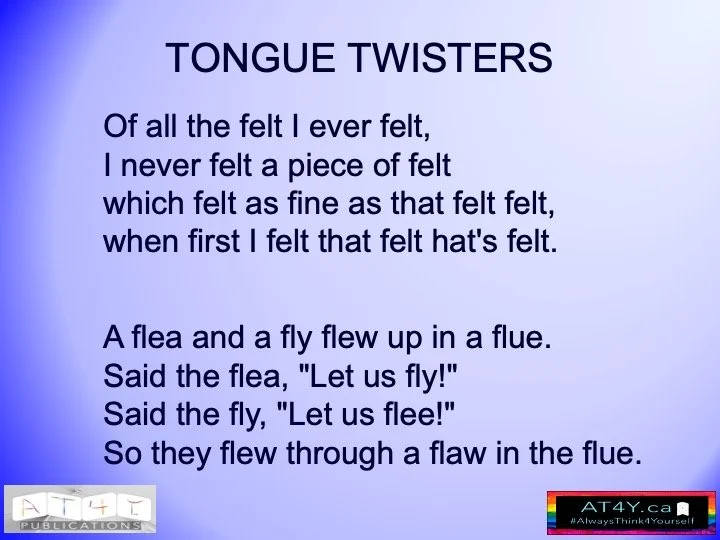 TONGUE TWISTERS

Of all the felt I ever felt,
I never felt a piece of felt
which felt as fine as that felt felt,
when first I felt that felt hat's felt.

A flea and a fly flew up in a flue.
Said the flea, "Let us fly!"
Said the fly, "Let us flee!"
So they flew through a flaw in the flue.

AT4Y
PUBLICATIONS

AT4Y.ca
#AlwaysThink4Yourself